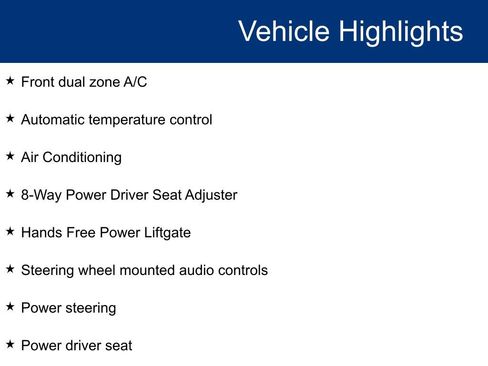 Vehicle Highlights

★ Front dual zone A/C

★ Automatic temperature control

★ Air Conditioning

★ 8-Way Power Driver Seat Adjuster

★ Hands Free Power Liftgate

★ Steering wheel mounted audio controls

★ Power steering

★ Power driver seat